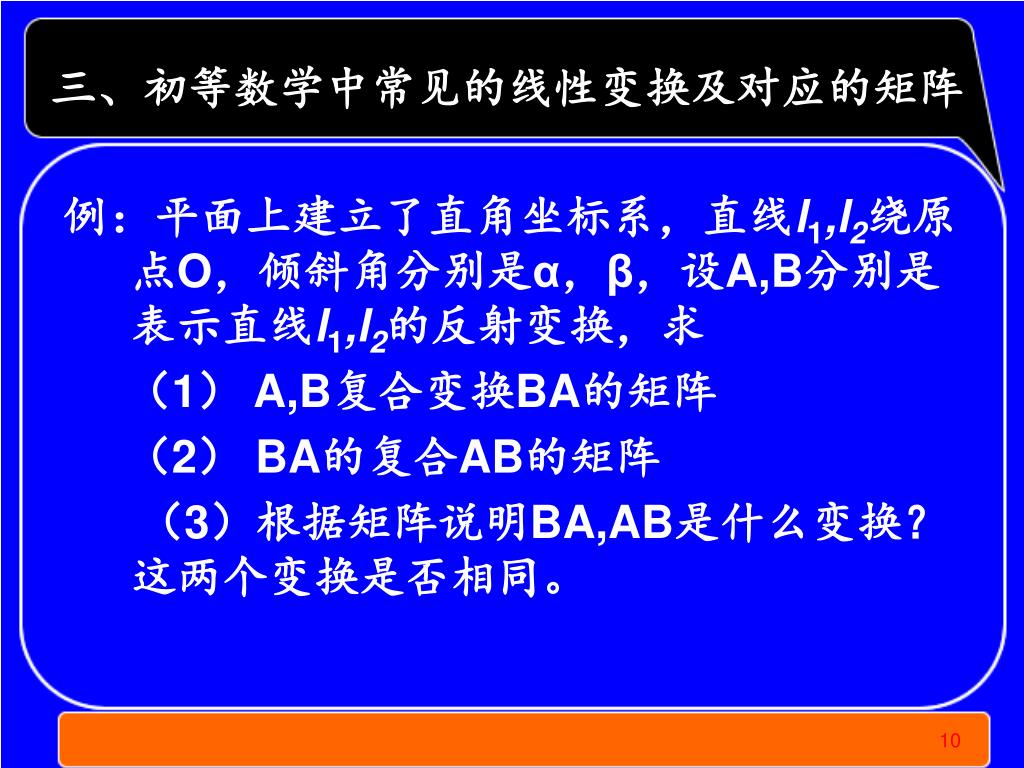 三、初等数学中常见的线性变换及对应的矩阵

例：平面上建立了直角坐标系，直线$l_1$,$l_2$绕原点O，倾斜角分别是α，β，设A,B分别是表示直线$l_1$,$l_2$的反射变换，求

（1） A,B复合变换BA的矩阵

（2） BA的复合AB的矩阵

（3）根据矩阵说明BA,AB是什么变换?这两个变换是否相同。

10